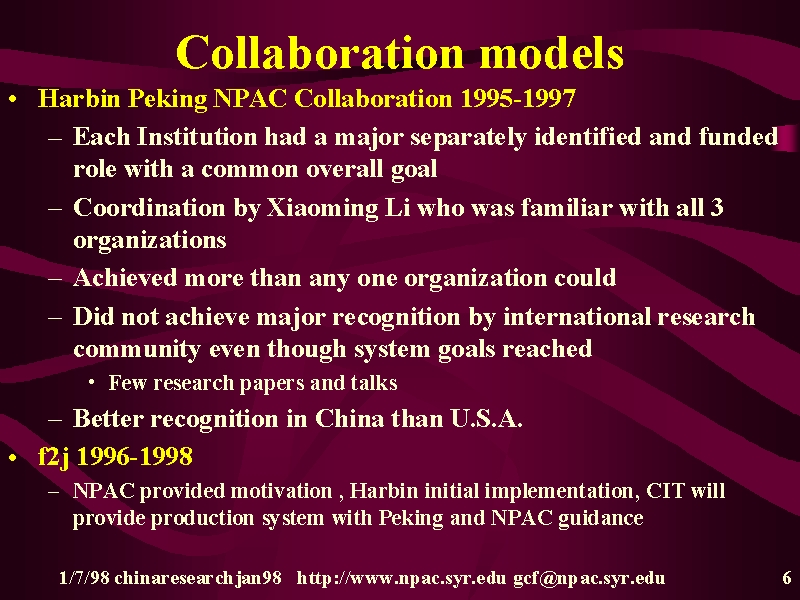 Collaboration models

• Harbin Peking NPAC Collaboration 1995-1997
– Each Institution had a major separately identified and funded role with a common overall goal
– Coordination by Xiaoming Li who was familiar with all 3 organizations
– Achieved more than any one organization could
– Did not achieve major recognition by international research community even though system goals reached
• Few research papers and talks
– Better recognition in China than U.S.A.
• f2j 1996-1998
– NPAC provided motivation , Harbin initial implementation, CIT will provide production system with Peking and NPAC guidance

1/7/98 chinaresearchjan98 http://www.npac.syr.edu gcf@npac.syr.edu 6